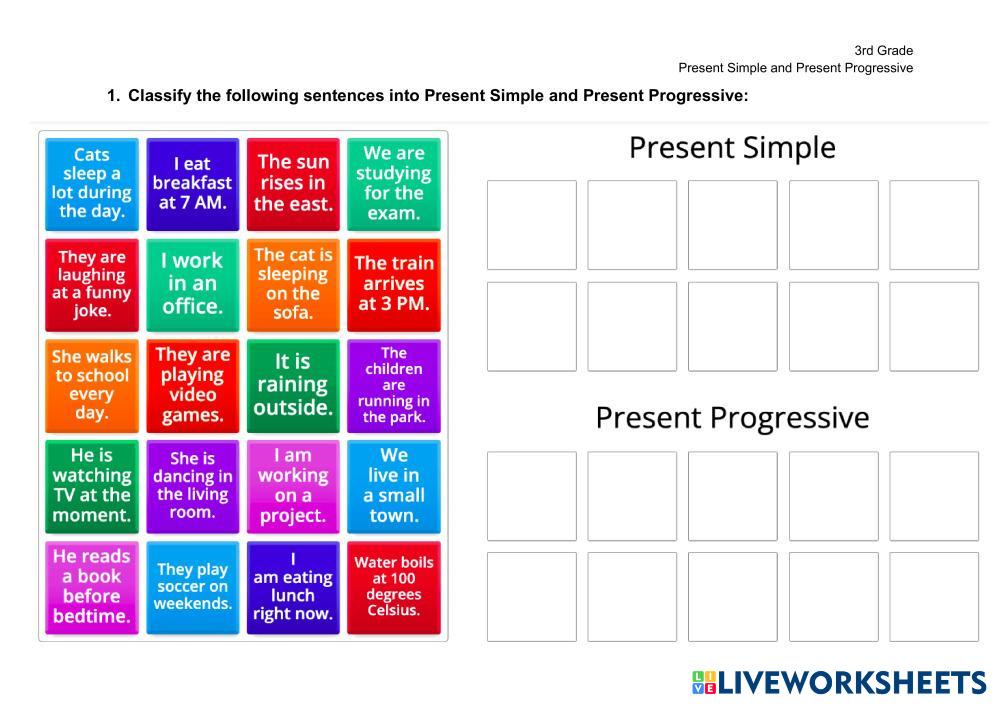 3rd Grade
Present Simple and Present Progressive

1. Classify the following sentences into Present Simple and Present Progressive:

Cats sleep a lot during the day.

I eat breakfast at 7 AM.

The sun rises in the east.

We are studying for the exam.

They are laughing at a funny joke.

I work in an office.

The cat is sleeping on the sofa.

The train arrives at 3 PM.

She walks to school every day.

They are playing video games.

It is raining outside.

The children are running in the park.

He is watching TV at the moment.

She is dancing in the living room.

I am working on a project.

We live in a small town.

He reads a book before bedtime.

They play soccer on weekends.

I am eating lunch right now.

Water boils at 100 degrees Celsius.

Present Simple

Present Progressive

LIVEWORKSHEETS